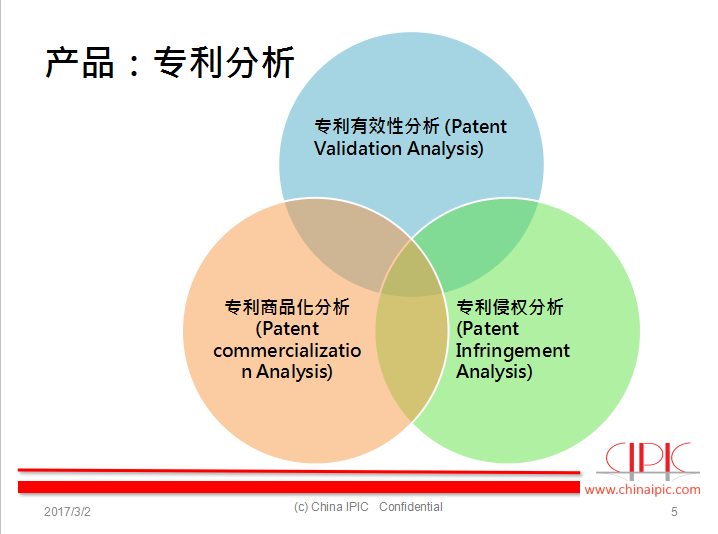 产品：专利分析

专利有效性分析 (Patent Validation Analysis)

专利商品化分析 (Patent commercialization Analysis)

专利侵权分析 (Patent Infringement Analysis)

CIPIC
www.chinaipic.com

2017/3/2

(c) China IPIC Confidential

5